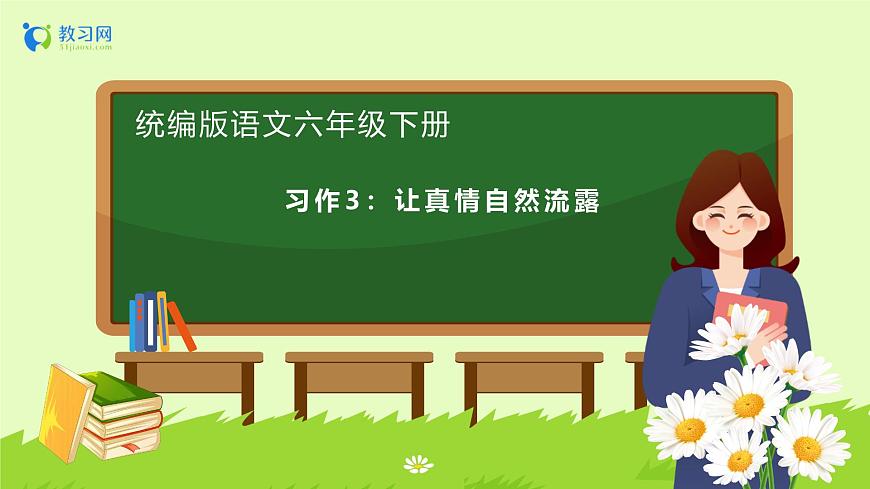 教习网
51jiaoxi.com

统编版语文六年级下册

习作3：让真情自然流露